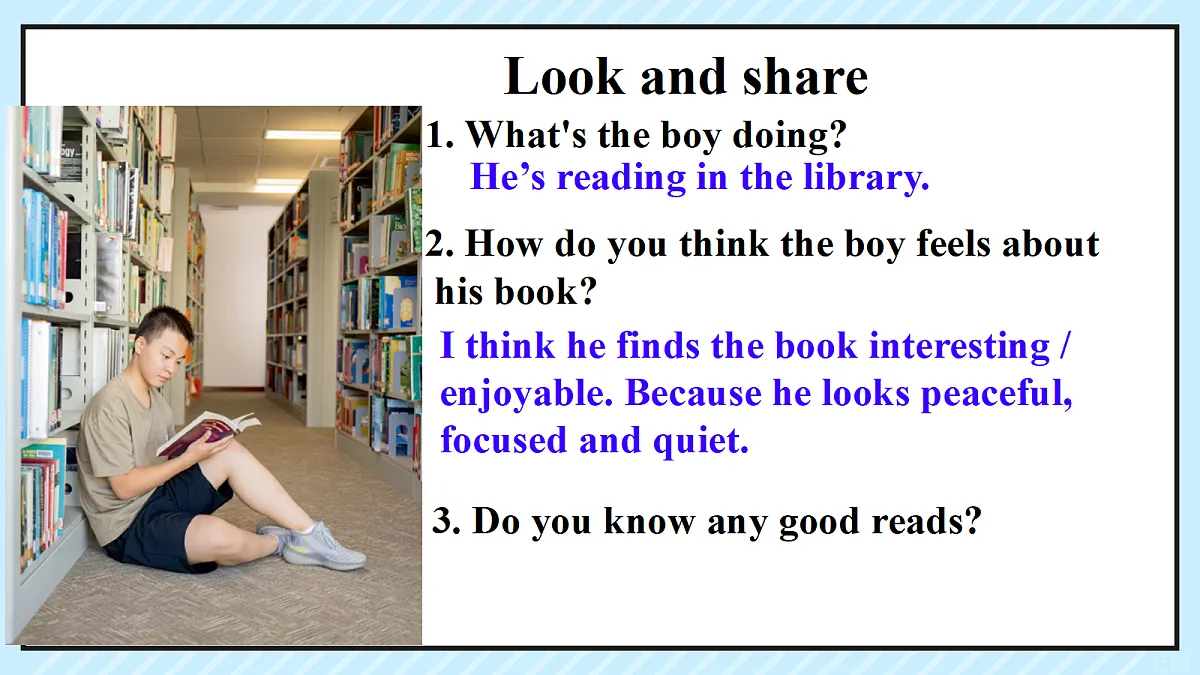 Look and share

1. What's the boy doing?
He’s reading in the library.

2. How do you think the boy feels about his book?
I think he finds the book interesting / enjoyable. Because he looks peaceful, focused and quiet.

3. Do you know any good reads?